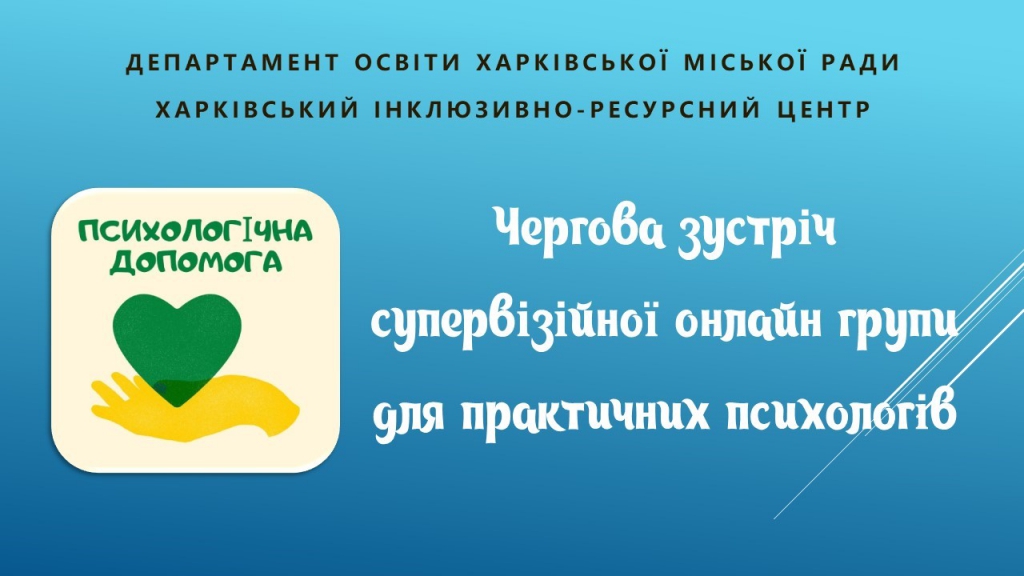 ДЕПАРТАМЕНТ ОСВІТИ ХАРКІВСЬКОЇ МІСЬКОЇ РАДИ
ХАРКІВСЬКИЙ ІНКЛЮЗИВНО-РЕСУРСНИЙ ЦЕНТР

ПСИХОЛОГІЧНА ДОПОМОГА

Чергова зустріч супервізійної онлайн групи для практичних психологів